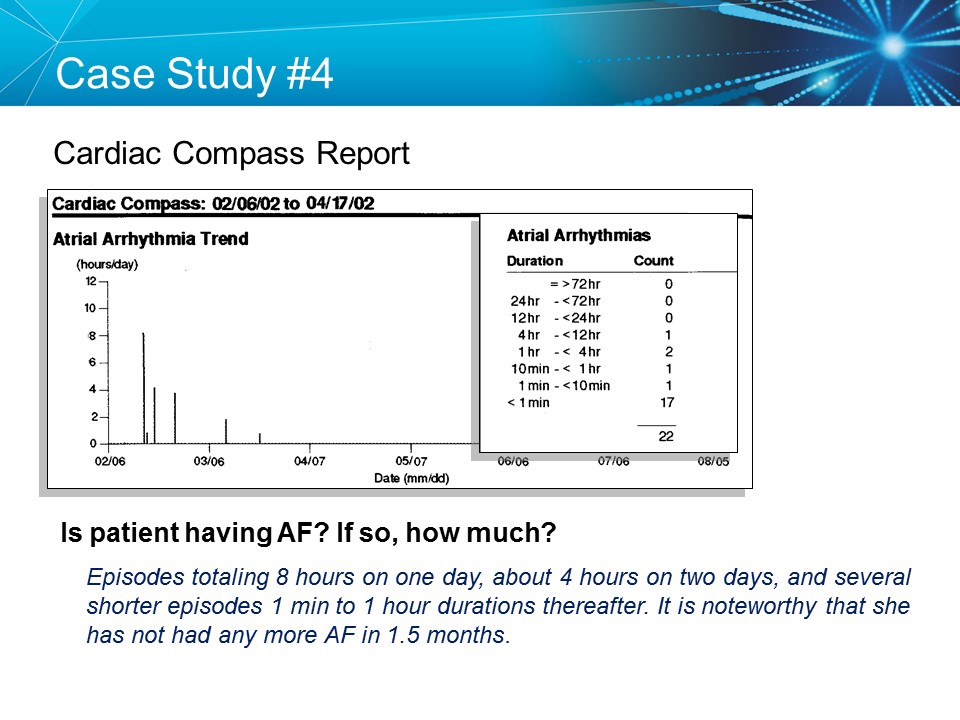 Case Study #4

Cardiac Compass Report

Cardiac Compass: 02/06/02 to 04/17/02

Atrial Arrhythmia Trend

(hours/day)

12
10
8
6
4
2
0

02/06 03/06 04/07 05/07 06/06 07/06 08/05

Date (mm/dd)

Atrial Arrhythmias

| Duration | Count |
|---|---|
| = >72hr | 0 |
| 24hr - <72hr | 0 |
| 12hr - <24hr | 0 |
| 4hr - <12hr | 1 |
| 1hr - < 4hr | 2 |
| 10min - < 1hr | 1 |
| 1min - <10min | 1 |
| < 1min | 17 |
| | 22 |

Is patient having AF? If so, how much?

Episodes totaling 8 hours on one day, about 4 hours on two days, and several shorter episodes 1 min to 1 hour durations thereafter. It is noteworthy that she has not had any more AF in 1.5 months.